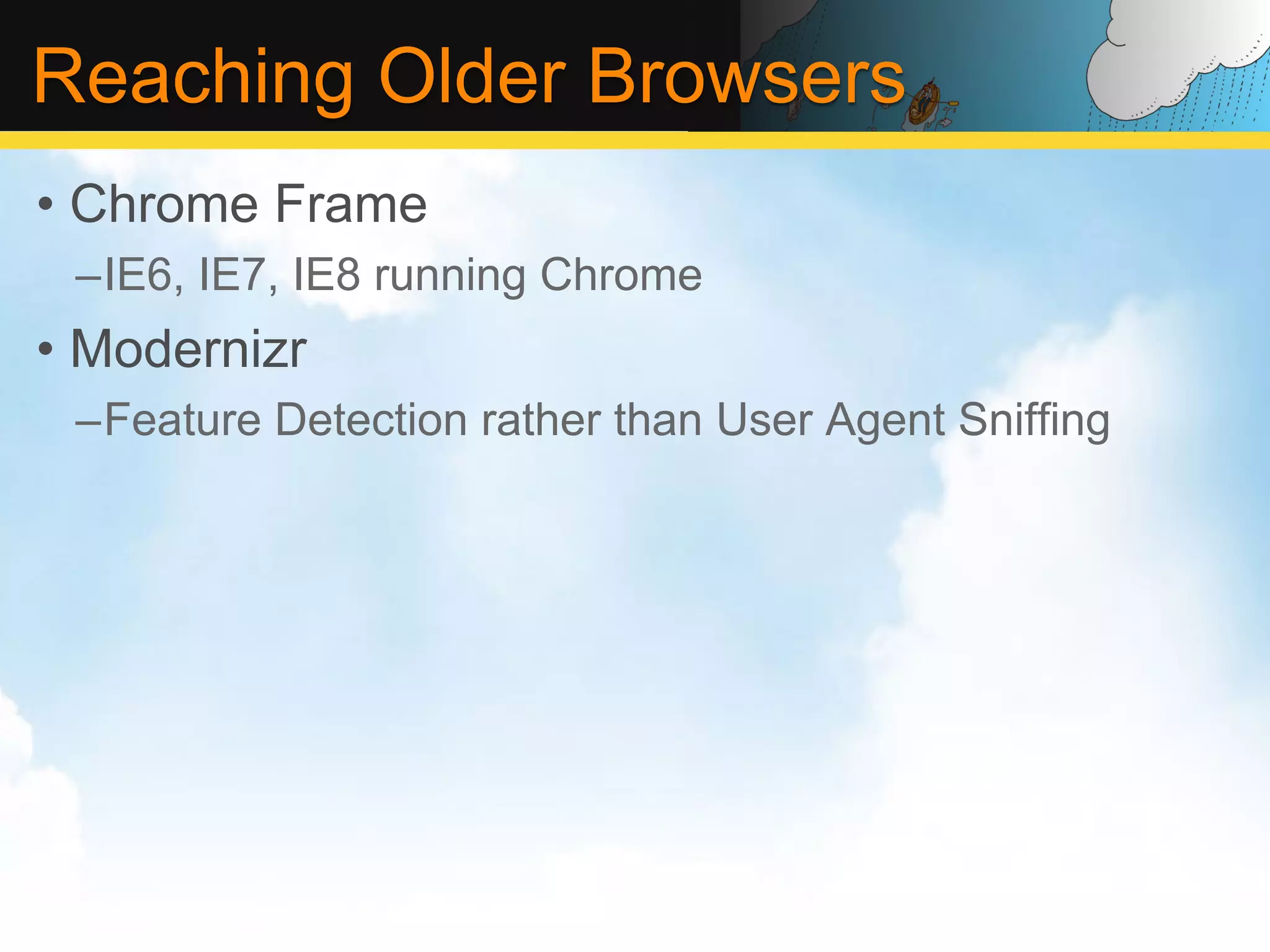 Reaching Older Browsers

• Chrome Frame
–IE6, IE7, IE8 running Chrome
• Modernizr
–Feature Detection rather than User Agent Sniffing